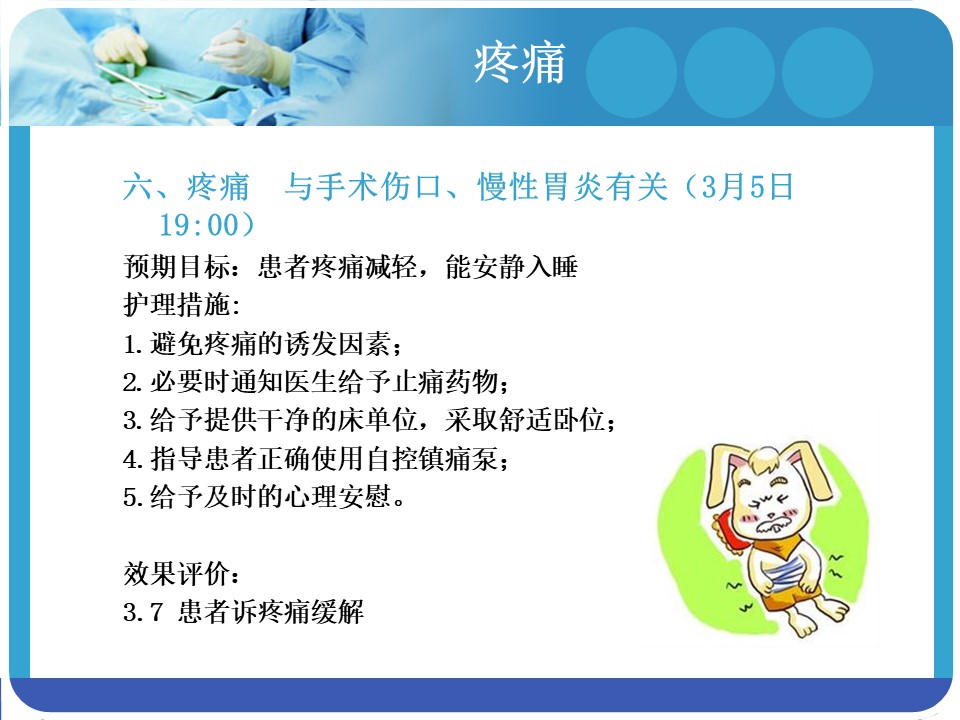 疼痛

六、疼痛　与手术伤口、慢性胃炎有关（3月5日 19:00）

预期目标：患者疼痛减轻，能安静入睡
护理措施:
1.避免疼痛的诱发因素；
2.必要时通知医生给予止痛药物；
3.给予提供干净的床单位，采取舒适卧位；
4.指导患者正确使用自控镇痛泵；
5.给予及时的心理安慰。

效果评价：
3.7 患者诉疼痛缓解